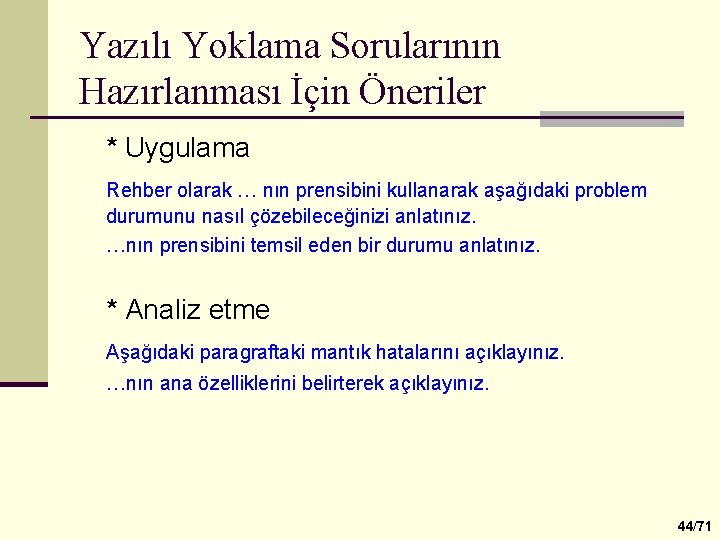 Yazılı Yoklama Sorularının Hazırlanması İçin Öneriler

* Uygulama

Rehber olarak … nın prensibini kullanarak aşağıdaki problem durumunu nasıl çözebileceğinizi anlatınız.

…nın prensibini temsil eden bir durumu anlatınız.

* Analiz etme

Aşağıdaki paragraftaki mantık hatalarını açıklayınız.

…nın ana özelliklerini belirterek açıklayınız.

44/71